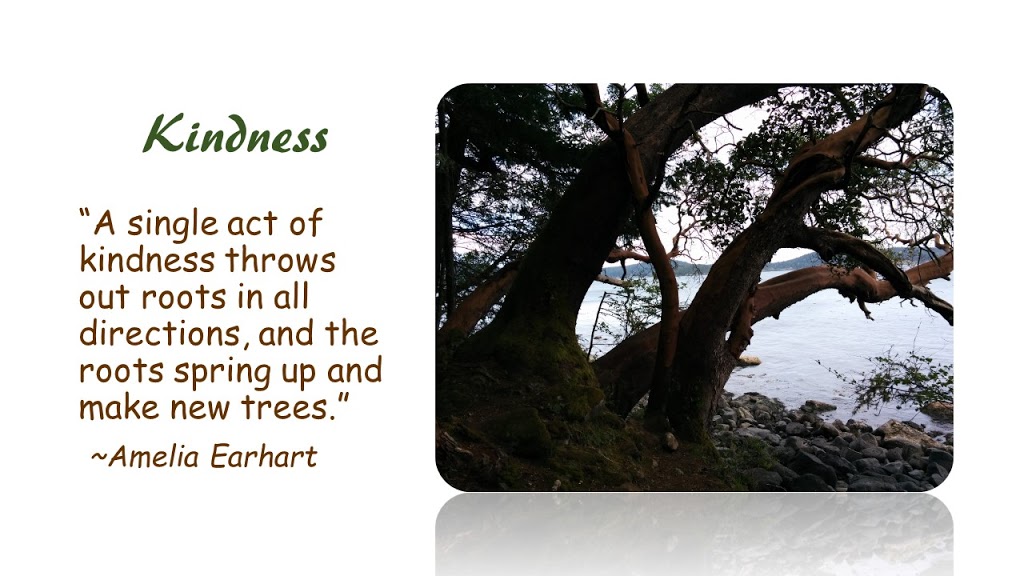 Kindness

“A single act of kindness throws out roots in all directions, and the roots spring up and make new trees.”

~Amelia Earhart